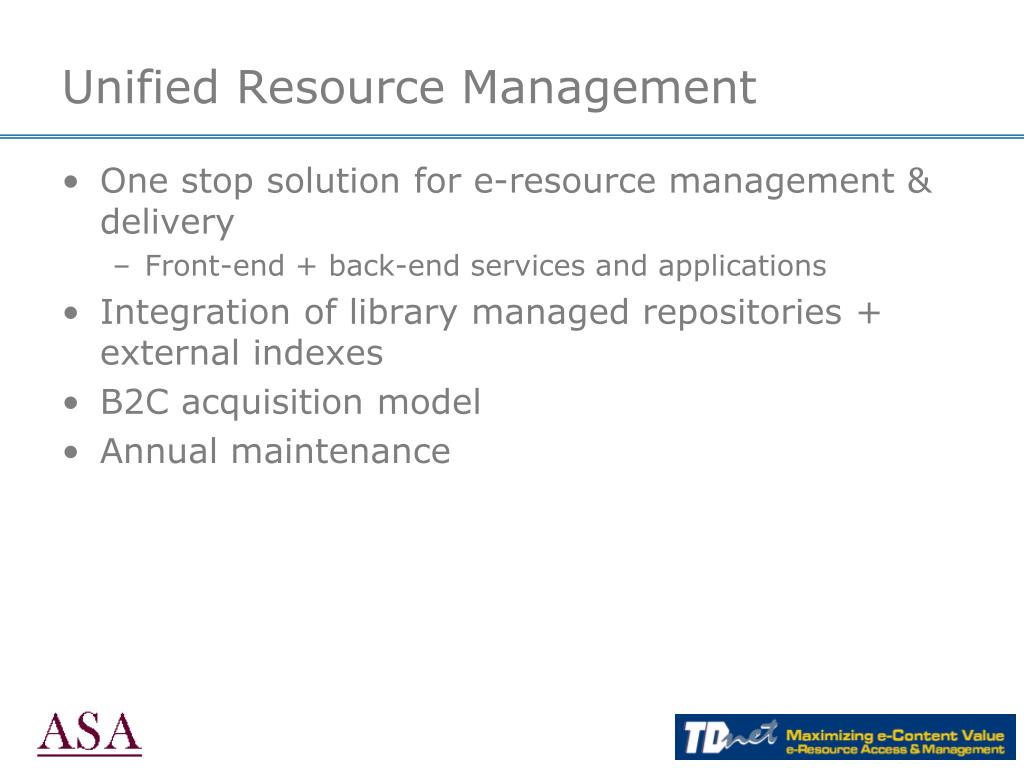 Unified Resource Management

• One stop solution for e-resource management & delivery
– Front-end + back-end services and applications
• Integration of library managed repositories + external indexes
• B2C acquisition model
• Annual maintenance

ASA

TDnet Maximizing e-Content Value
e-Resource Access & Management